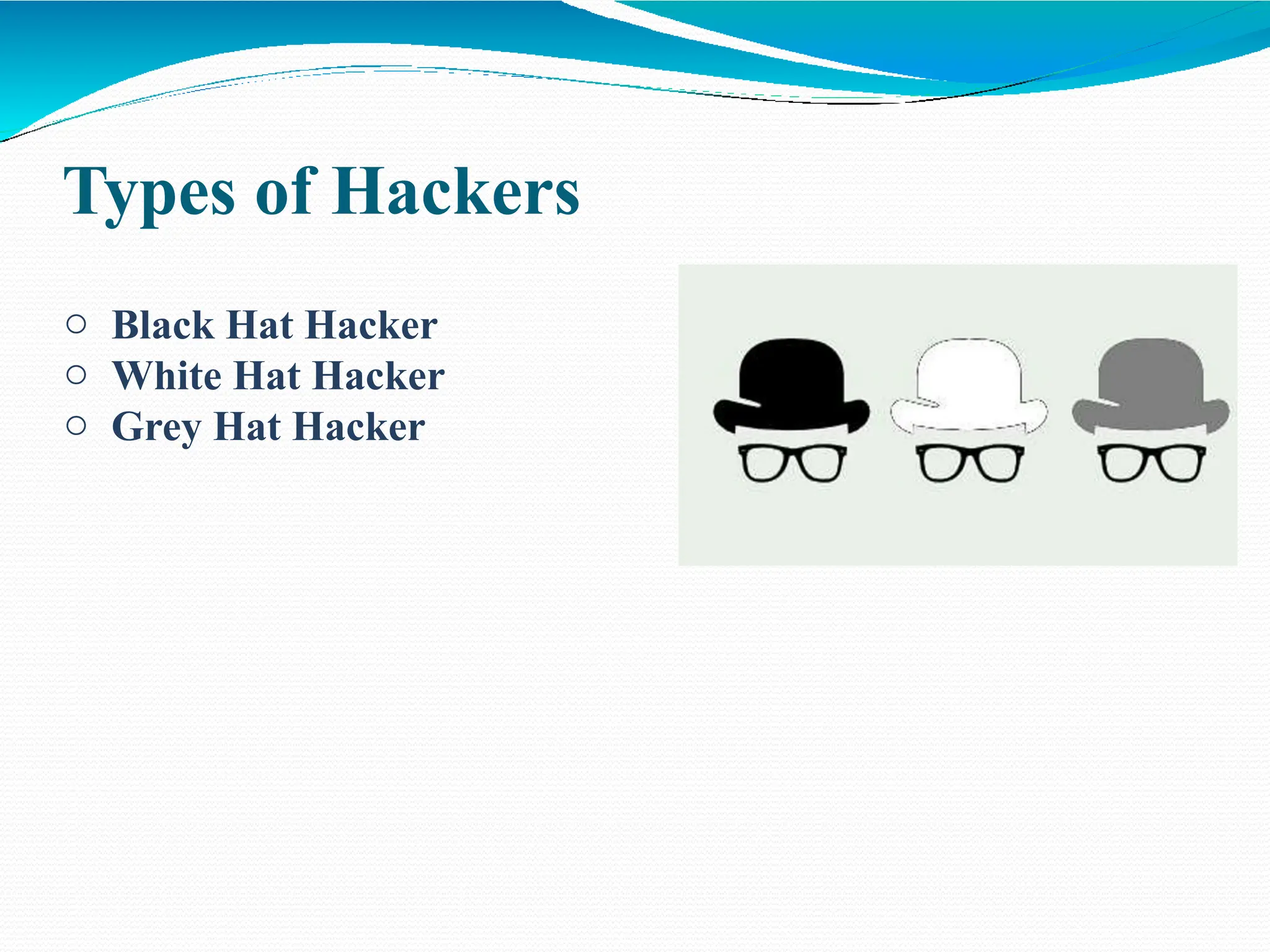 Types of Hackers

○ Black Hat Hacker
○ White Hat Hacker
○ Grey Hat Hacker